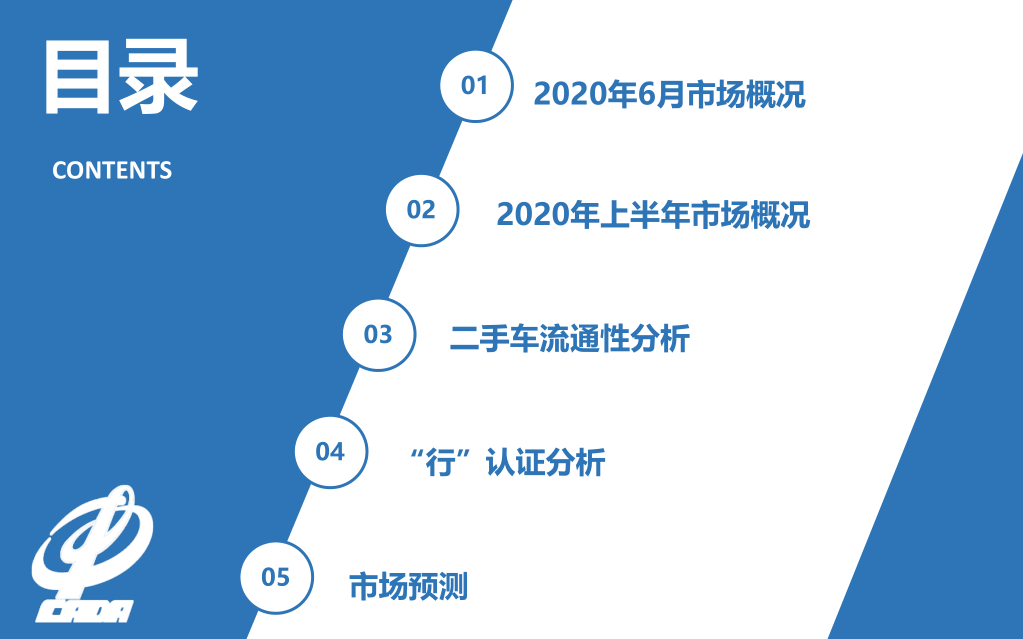 目录

CONTENTS

01 2020年6月市场概况

02 2020年上半年市场概况

03 二手车流通性分析

04 “行”认证分析

05 市场预测

CADA